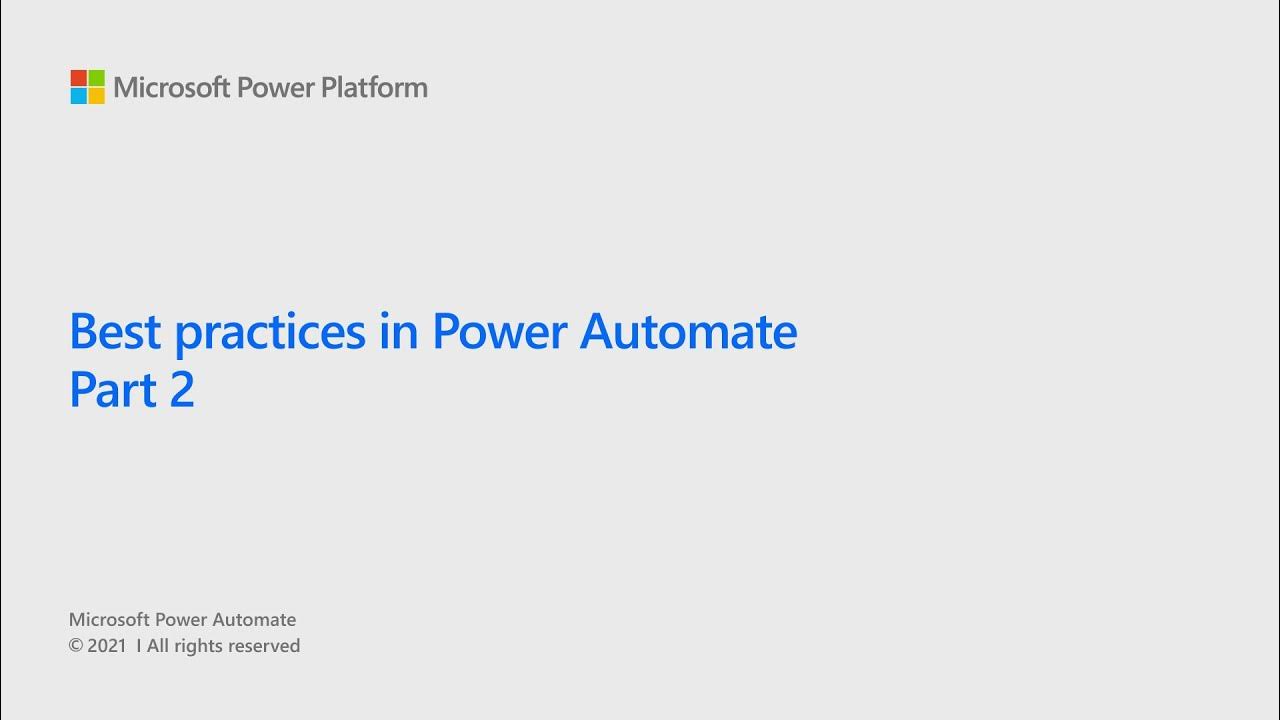 Microsoft Power Platform

Best practices in Power Automate
Part 2

Microsoft Power Automate
© 2021 I All rights reserved